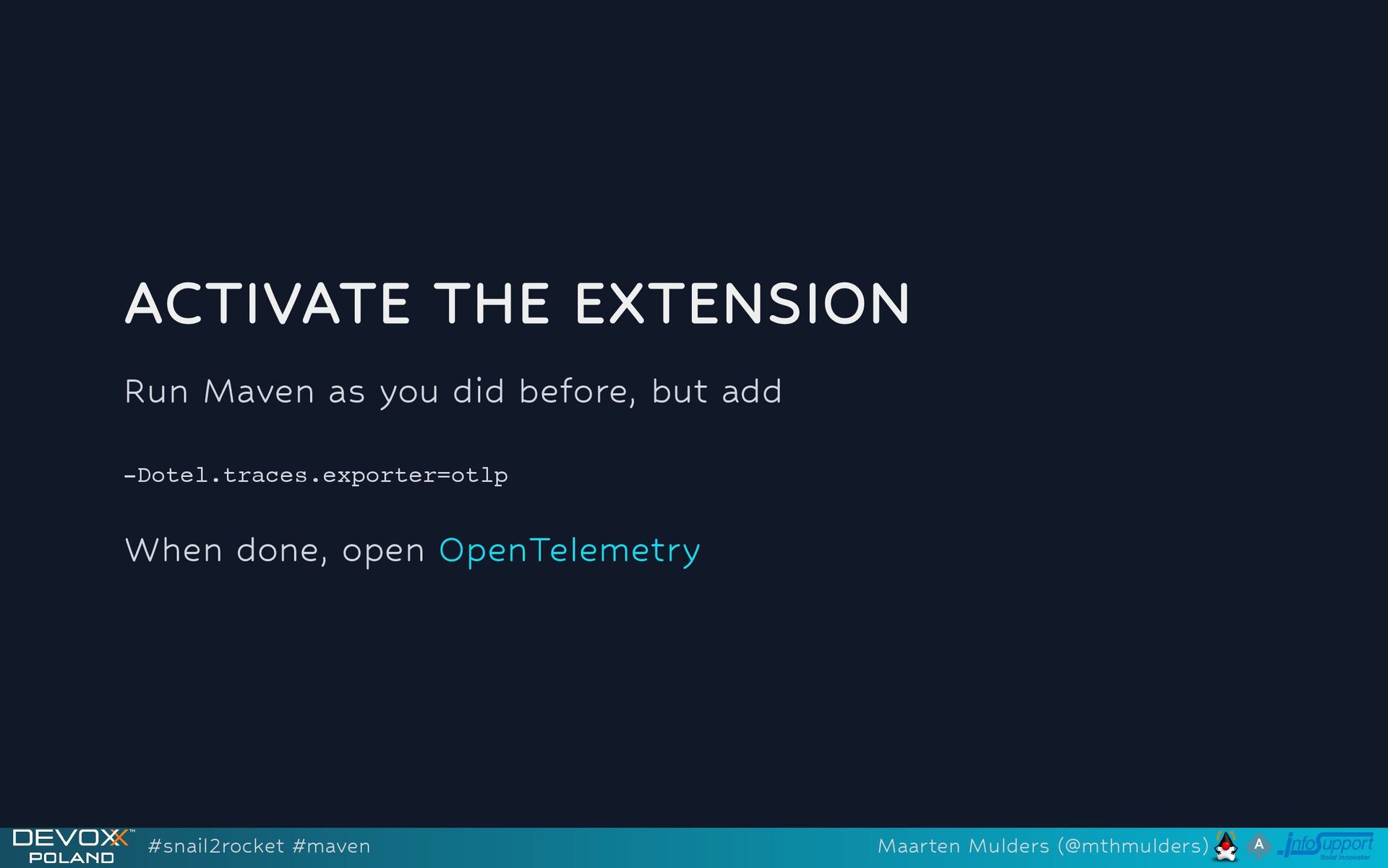 ACTIVATE THE EXTENSION

Run Maven as you did before, but add

-Dotel.traces.exporter=otlp

When done, open OpenTelemetry

DEVOXX POLAND #snail2rocket #maven Maarten Mulders (@mthmulders) A InfoSupport Solid Innovator